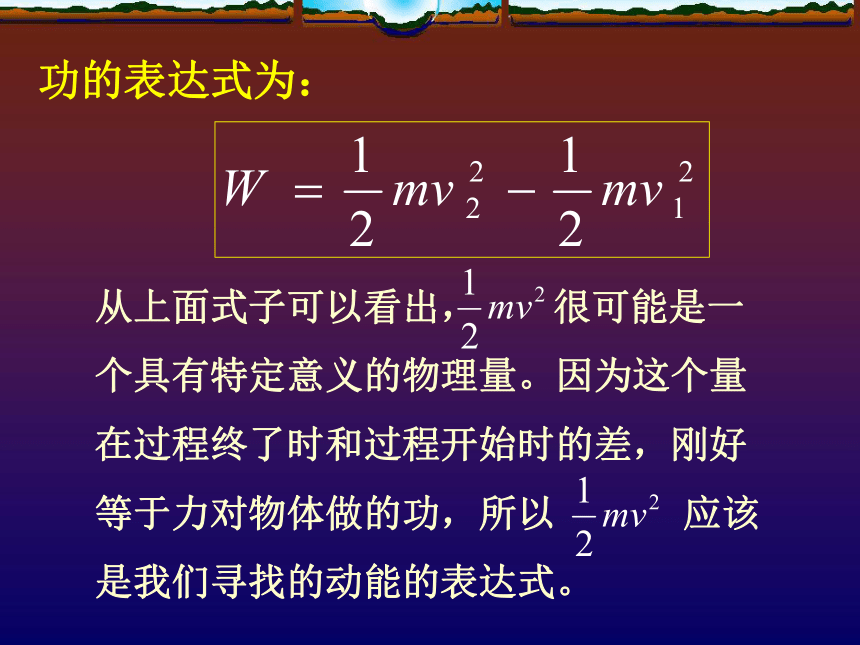 功的表达式为：

$W = \frac{1}{2}mv_2^2 - \frac{1}{2}mv_1^2$

从上面式子可以看出，$\frac{1}{2}mv^2$ 很可能是一个具有特定意义的物理量。因为这个量在过程终了时和过程开始时的差，刚好等于力对物体做的功，所以 $\frac{1}{2}mv^2$ 应该是我们寻找的动能的表达式。